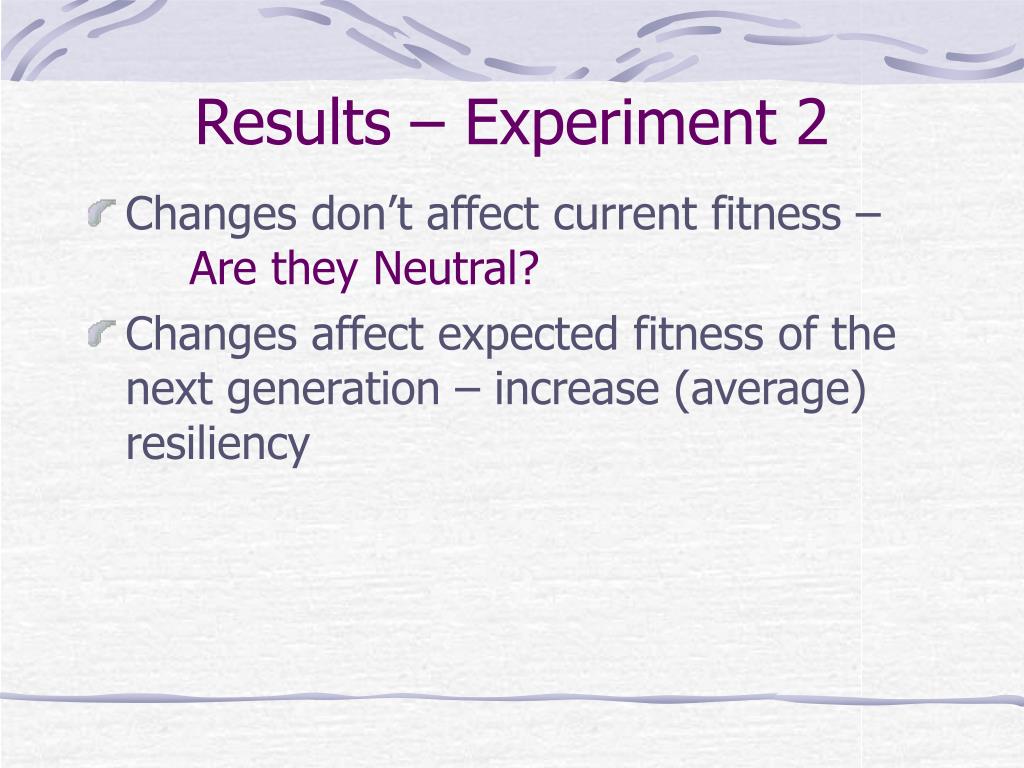 Results – Experiment 2

Changes don’t affect current fitness – Are they Neutral?

Changes affect expected fitness of the next generation – increase (average) resiliency